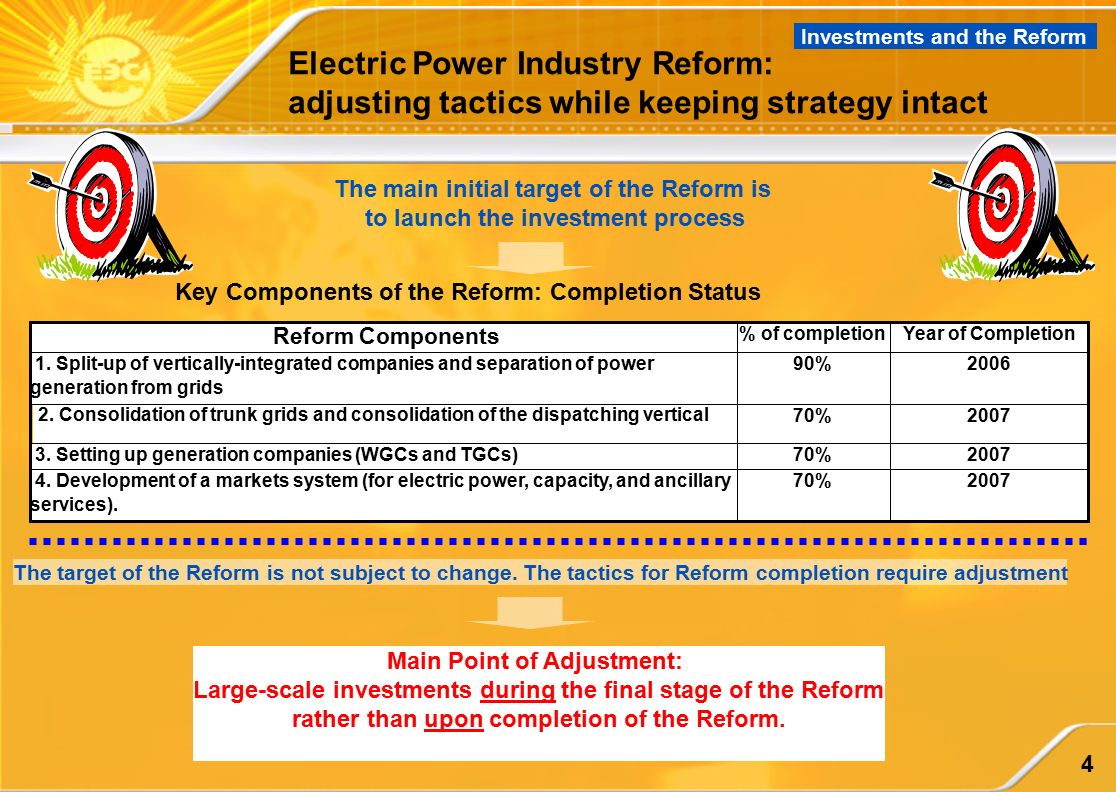 Investments and the Reform

Electric Power Industry Reform:
adjusting tactics while keeping strategy intact

The main initial target of the Reform is to launch the investment process

Key Components of the Reform: Completion Status

| Reform Components | % of completion | Year of Completion |
|---|---|---|
| 1. Split-up of vertically-integrated companies and separation of power generation from grids | 90% | 2006 |
| 2. Consolidation of trunk grids and consolidation of the dispatching vertical | 70% | 2007 |
| 3. Setting up generation companies (WGCs and TGCs) | 70% | 2007 |
| 4. Development of a markets system (for electric power, capacity, and ancillary services). | 70% | 2007 |

The target of the Reform is not subject to change. The tactics for Reform completion require adjustment

Main Point of Adjustment:
Large-scale investments during the final stage of the Reform rather than upon completion of the Reform.

4